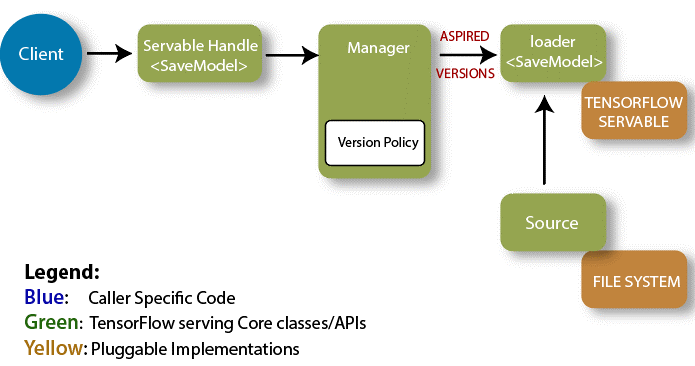 Client

Servable Handle <SaveModel>

Manager

Version Policy

ASPIRED

VERSIONS

loader <SaveModel>

TENSORFLOW SERVABLE

Source

FILE SYSTEM

Legend:
Blue: Caller Specific Code
Green: TensorFlow serving Core classes/APIs
Yellow: Pluggable Implementations